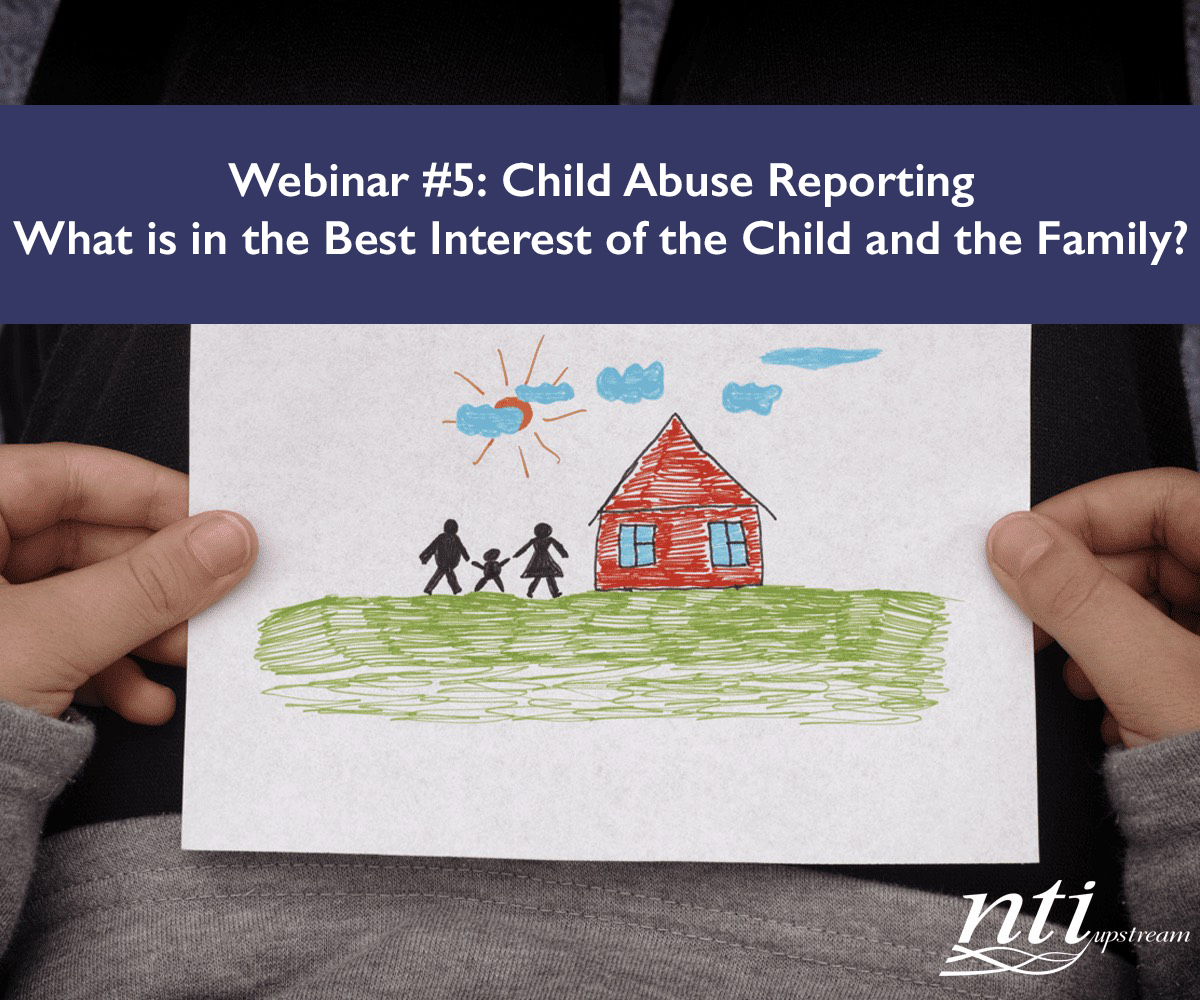 Webinar #5: Child Abuse Reporting
What is in the Best Interest of the Child and the Family?

nti upstream